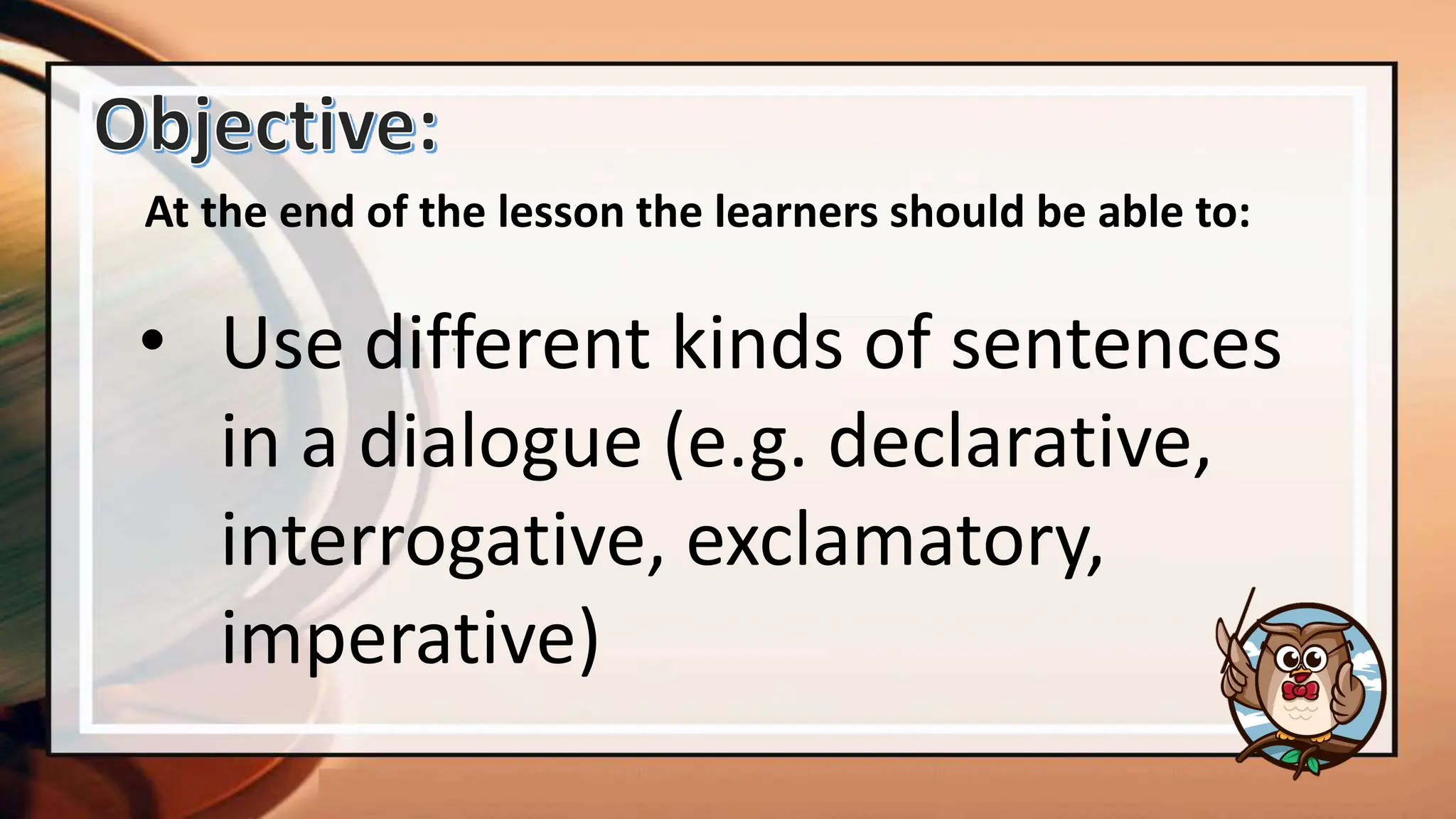 Objective:

At the end of the lesson the learners should be able to:

• Use different kinds of sentences in a dialogue (e.g. declarative, interrogative, exclamatory, imperative)